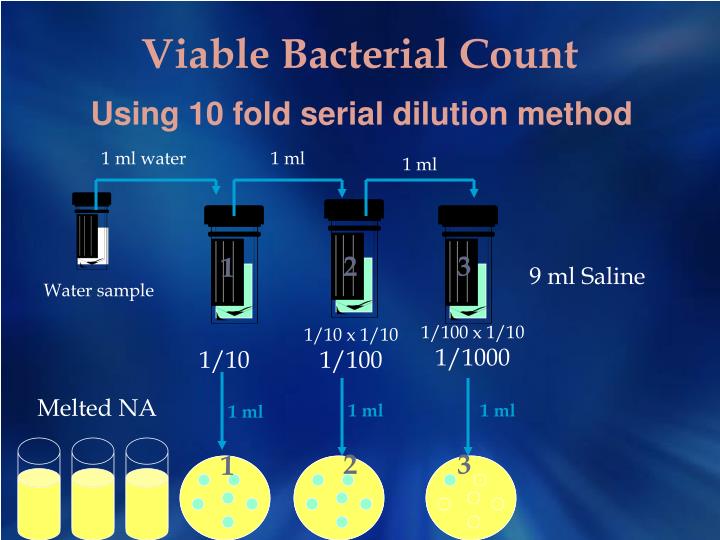 Viable Bacterial Count

Using 10 fold serial dilution method

1 ml water

1 ml

1 ml

Water sample

1

2

3

9 ml Saline

1/10 x 1/10

1/100 x 1/10

1/10

1/100

1/1000

Melted NA

1 ml

1 ml

1 ml

1

2

3